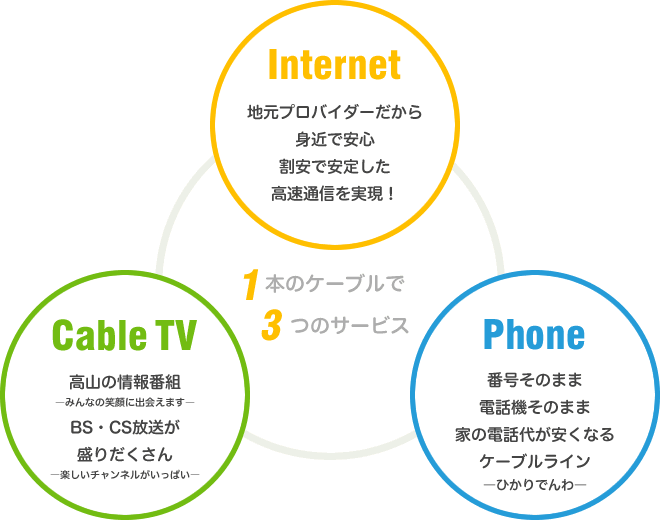 Internet

地元プロバイダーだから
身近で安心
割安で安定した
高速通信を実現！

1 本のケーブルで
3 つのサービス

Cable TV

高山の情報番組
―みんなの笑顔に出会えます―
BS・CS放送が
盛りだくさん
―楽しいチャンネルがいっぱい―

Phone

番号そのまま
電話機そのまま
家の電話代が安くなる
ケーブルライン
―ひかりでんわ―